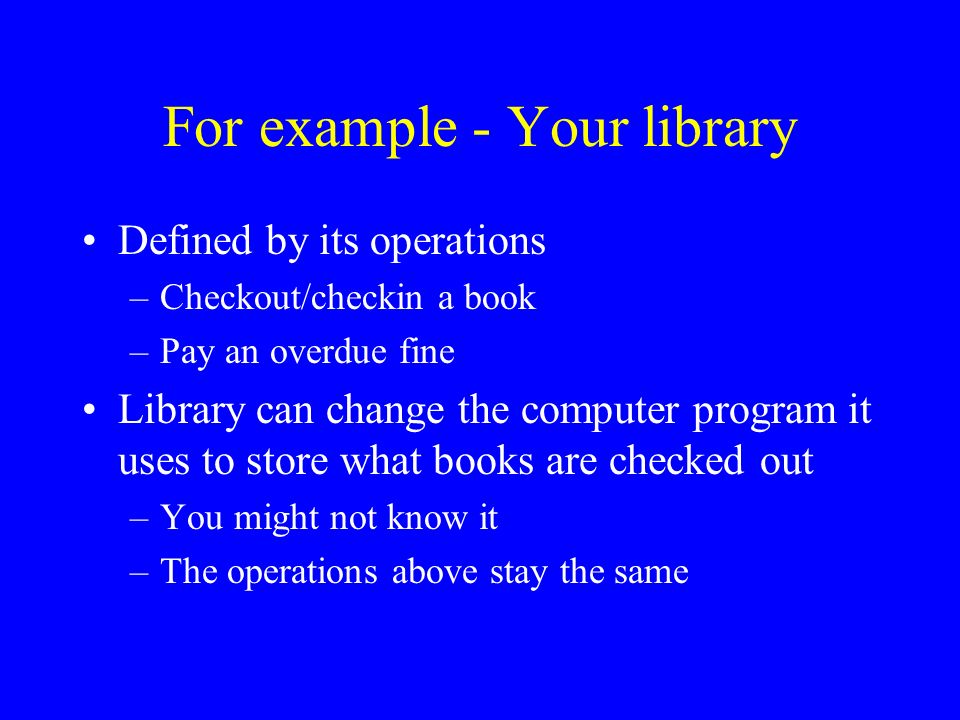 For example - Your library

• Defined by its operations
– Checkout/checkin a book
– Pay an overdue fine

• Library can change the computer program it uses to store what books are checked out
– You might not know it
– The operations above stay the same